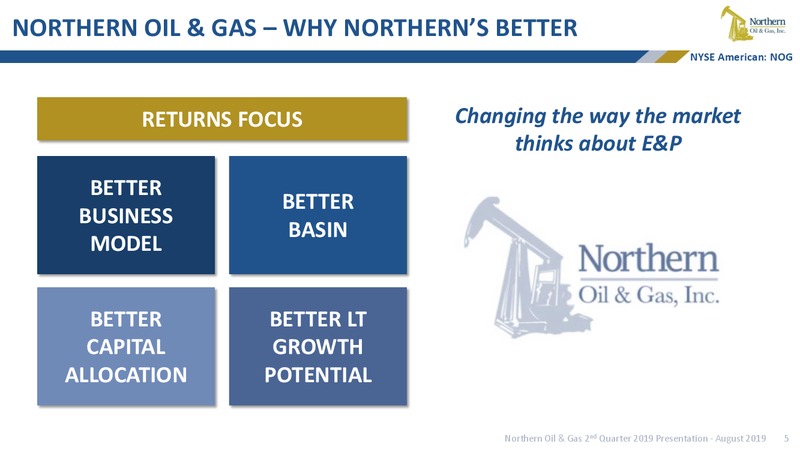 NORTHERN OIL & GAS – WHY NORTHERN'S BETTER

Northern Oil & Gas, Inc.

NYSE American: NOG

RETURNS FOCUS

BETTER BUSINESS MODEL

BETTER BASIN

BETTER CAPITAL ALLOCATION

BETTER LT GROWTH POTENTIAL

Changing the way the market thinks about E&P

Northern Oil & Gas, Inc.

Northern Oil & Gas 2$^{nd}$ Quarter 2019 Presentation - August 2019 5